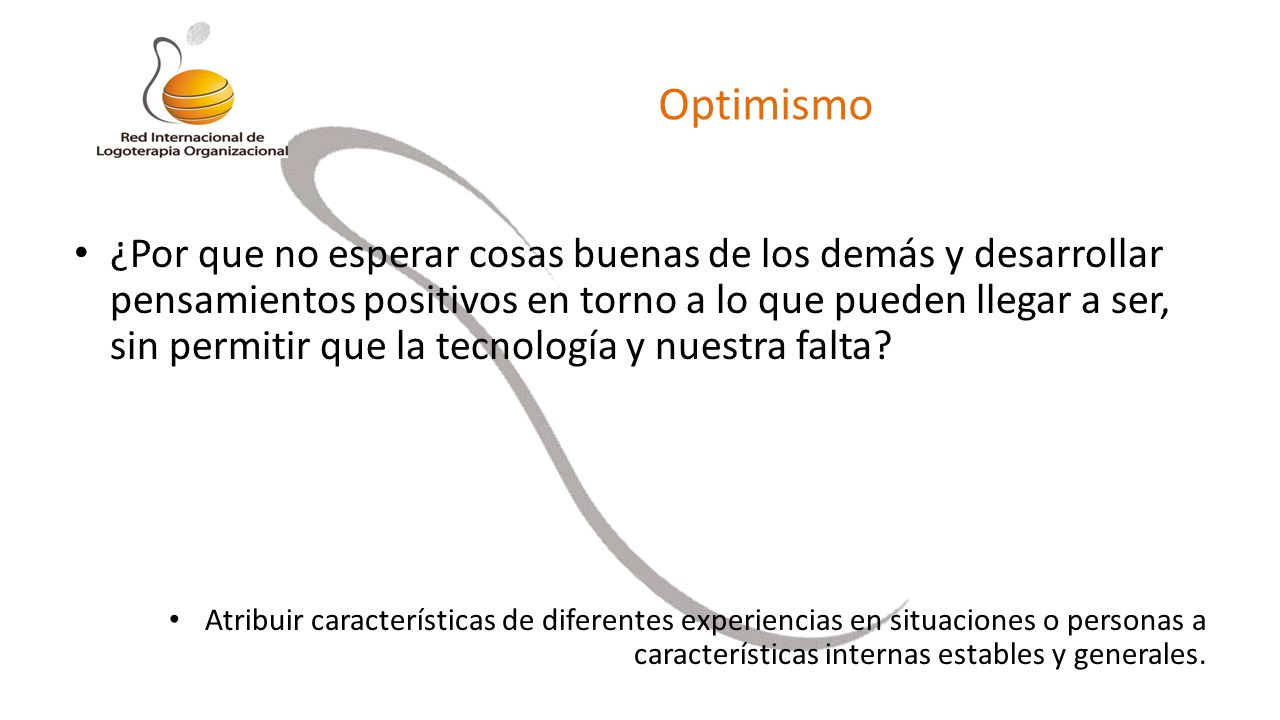 Red Internacional de Logoterapia Organizacional

Optimismo

• ¿Por que no esperar cosas buenas de los demás y desarrollar pensamientos positivos en torno a lo que pueden llegar a ser, sin permitir que la tecnología y nuestra falta?

• Atribuir características de diferentes experiencias en situaciones o personas a características internas estables y generales.